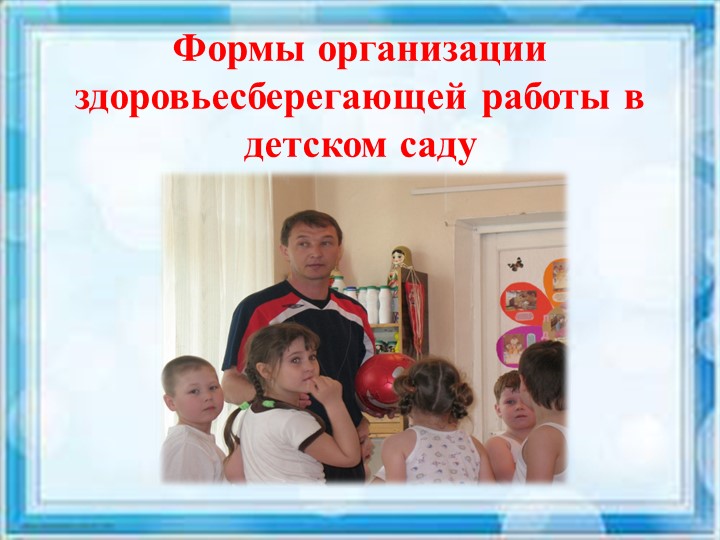 Формы организации здоровьесберегающей работы в детском саду